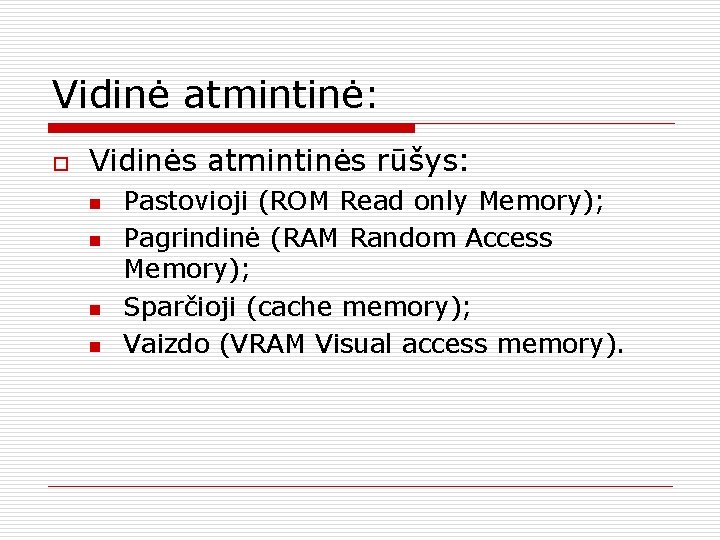 Vidinė atmintinė:

Vidinės atmintinės rūšys:

Pastovioji (ROM Read only Memory);

Pagrindinė (RAM Random Access Memory);

Sparčioji (cache memory);

Vaizdo (VRAM Visual access memory).